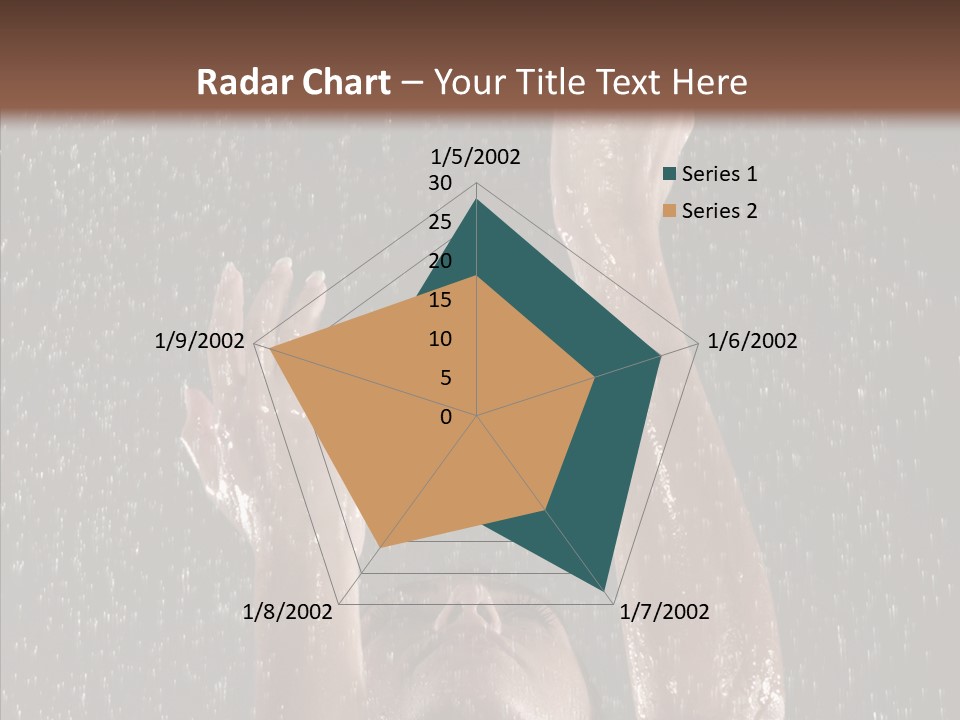 Radar Chart – Your Title Text Here

1/5/2002
30
25
20
15
10
5
0
1/6/2002
1/7/2002
1/8/2002
1/9/2002

Series 1
Series 2